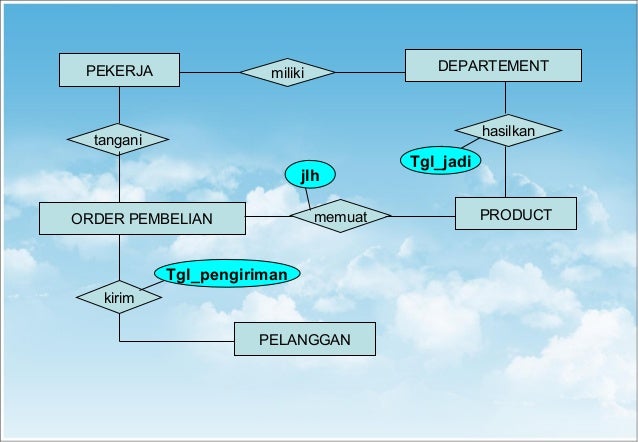 PEKERJA

miliki

DEPARTEMENT

tangani

hasilkan

Tgl_jadi

jlh

ORDER PEMBELIAN

memuat

PRODUCT

Tgl_pengiriman

kirim

PELANGGAN